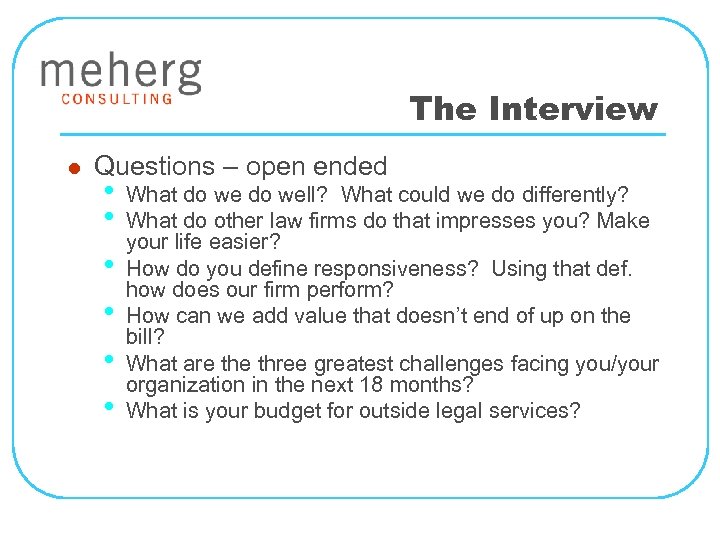 meherg
CONSULTING

The Interview

- Questions – open ended
  - What do we do well? What could we do differently?
  - What do other law firms do that impresses you? Make your life easier?
  - How do you define responsiveness? Using that def. how does our firm perform?
  - How can we add value that doesn't end of up on the bill?
  - What are the three greatest challenges facing you/your organization in the next 18 months?
  - What is your budget for outside legal services?